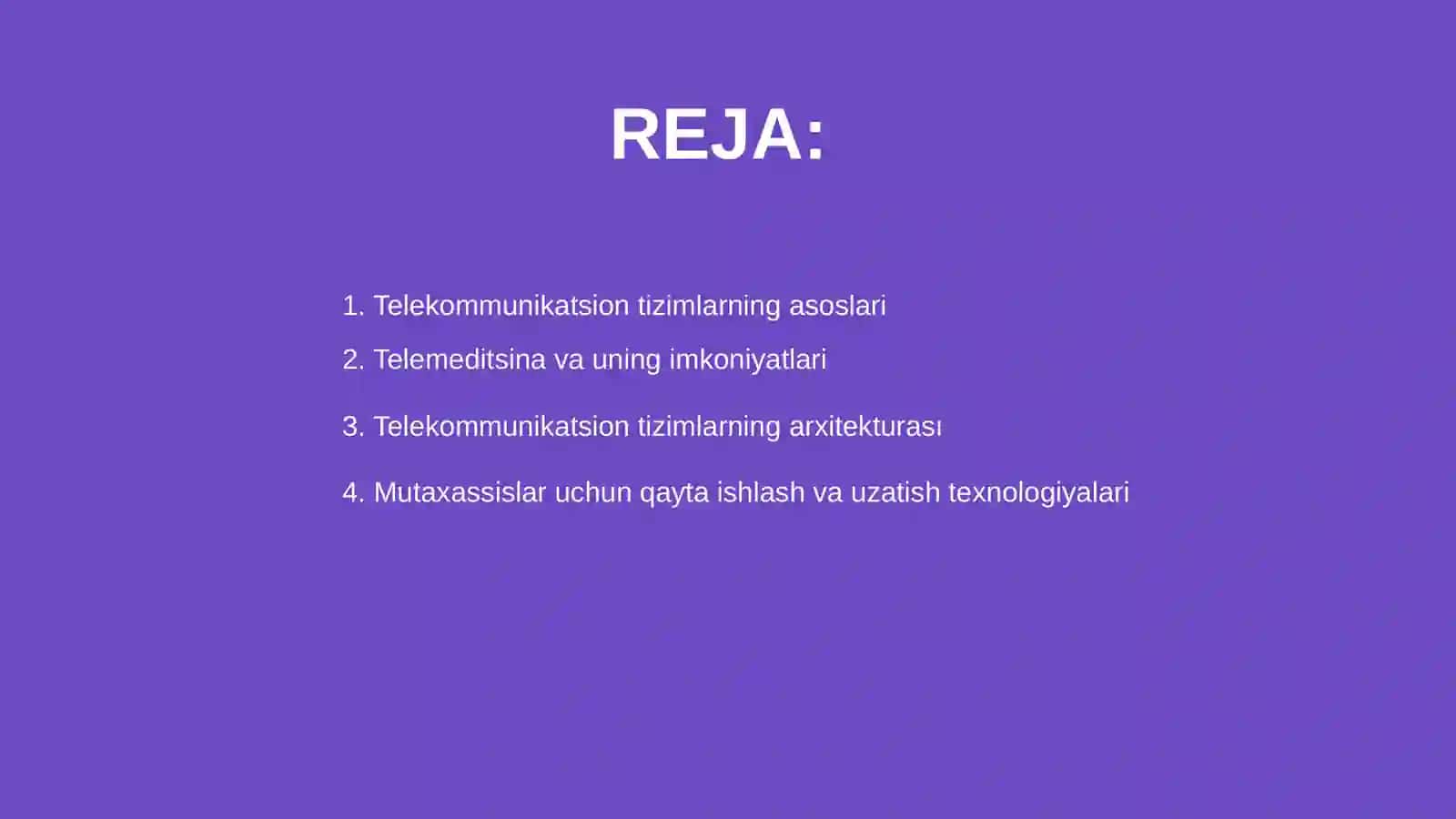 REJA:

1. Telekommunikatsion tizimlarning asoslari

2. Telemeditsina va uning imkoniyatlari

3. Telekommunikatsion tizimlarning arxitekturası

4. Mutaxassislar uchun qayta ishlash va uzatish texnologiyalari